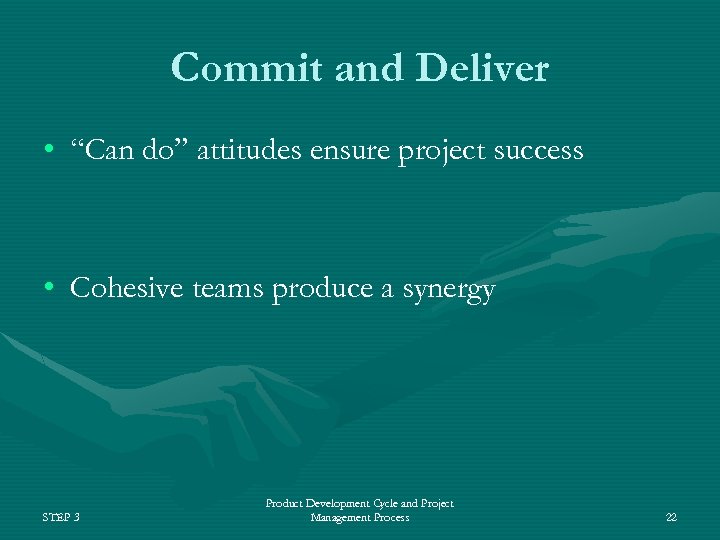 Commit and Deliver

• “Can do” attitudes ensure project success

• Cohesive teams produce a synergy

STEP 3

Product Development Cycle and Project Management Process

22